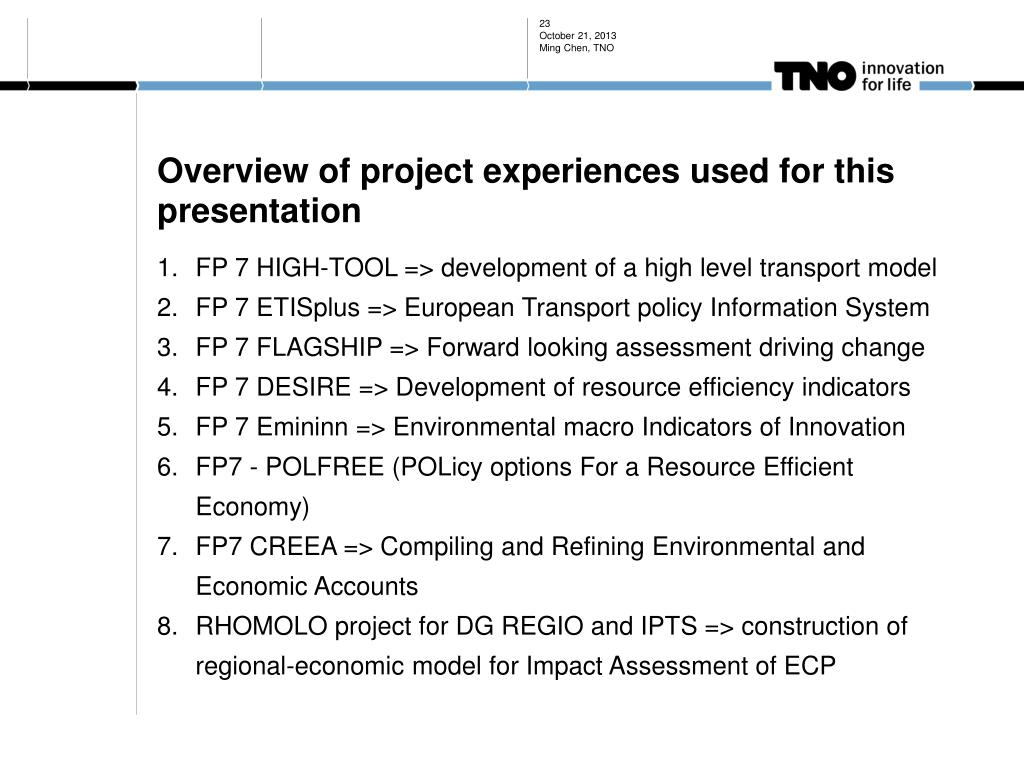 23
October 21, 2013
Ming Chen, TNO

TNO innovation for life

Overview of project experiences used for this presentation

1. FP 7 HIGH-TOOL => development of a high level transport model
2. FP 7 ETISplus => European Transport policy Information System
3. FP 7 FLAGSHIP => Forward looking assessment driving change
4. FP 7 DESIRE => Development of resource efficiency indicators
5. FP 7 Emininn => Environmental macro Indicators of Innovation
6. FP7 - POLFREE (POLicy options For a Resource Efficient Economy)
7. FP7 CREEA => Compiling and Refining Environmental and Economic Accounts
8. RHOMOLO project for DG REGIO and IPTS => construction of regional-economic model for Impact Assessment of ECP